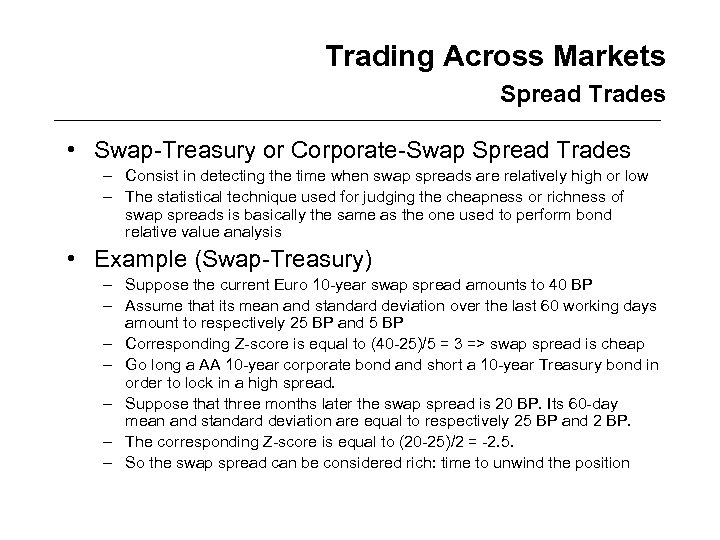 Trading Across Markets
Spread Trades

• Swap-Treasury or Corporate-Swap Spread Trades
– Consist in detecting the time when swap spreads are relatively high or low
– The statistical technique used for judging the cheapness or richness of swap spreads is basically the same as the one used to perform bond relative value analysis

• Example (Swap-Treasury)
– Suppose the current Euro 10-year swap spread amounts to 40 BP
– Assume that its mean and standard deviation over the last 60 working days amount to respectively 25 BP and 5 BP
– Corresponding Z-score is equal to (40-25)/5 = 3 => swap spread is cheap
– Go long a AA 10-year corporate bond and short a 10-year Treasury bond in order to lock in a high spread.
– Suppose that three months later the swap spread is 20 BP. Its 60-day mean and standard deviation are equal to respectively 25 BP and 2 BP.
– The corresponding Z-score is equal to (20-25)/2 = -2.5.
– So the swap spread can be considered rich: time to unwind the position